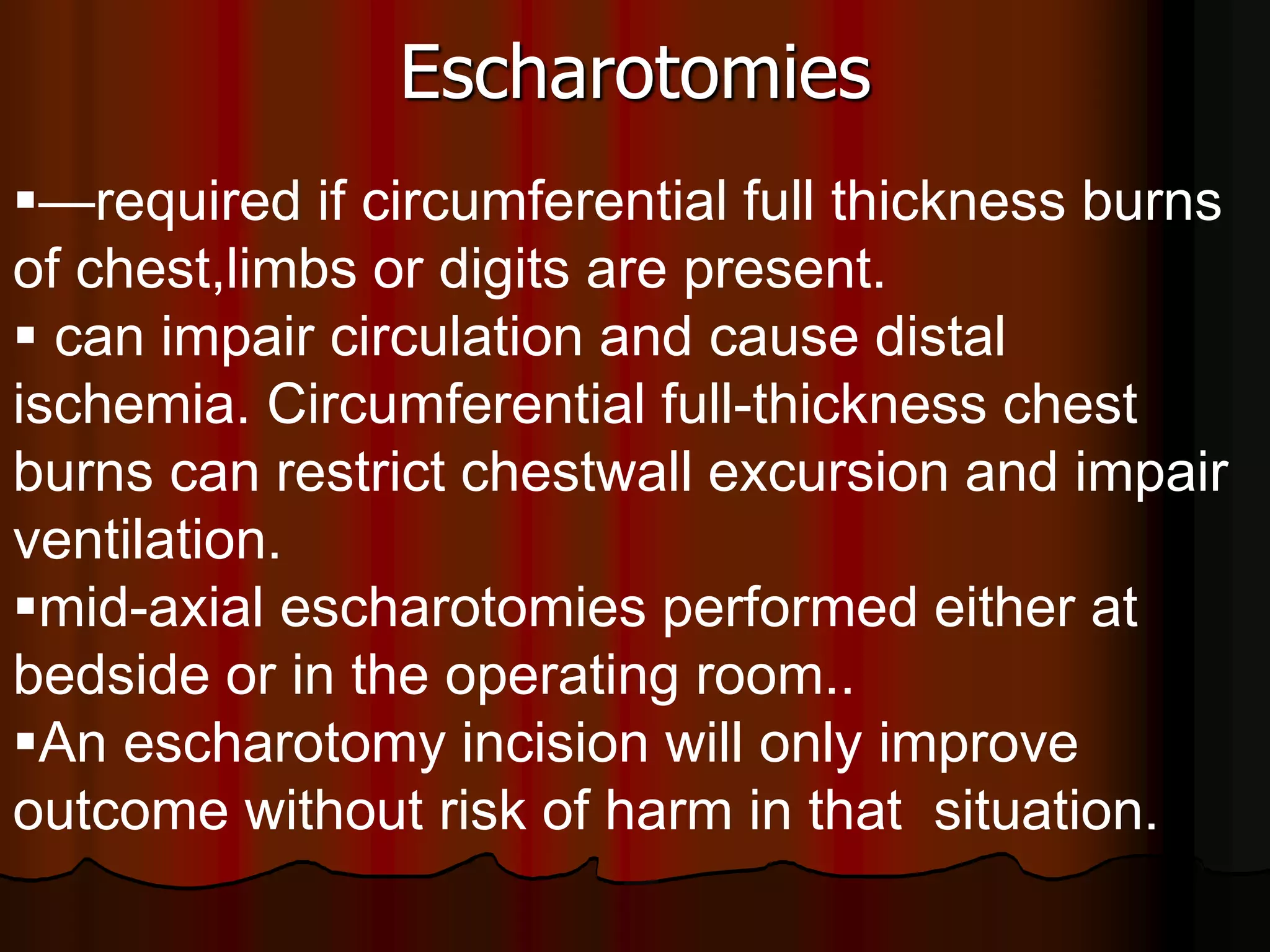 Escharotomies

▪—required if circumferential full thickness burns of chest,limbs or digits are present.
▪ can impair circulation and cause distal ischemia. Circumferential full-thickness chest burns can restrict chestwall excursion and impair ventilation.
▪mid-axial escharotomies performed either at bedside or in the operating room..
▪An escharotomy incision will only improve outcome without risk of harm in that situation.